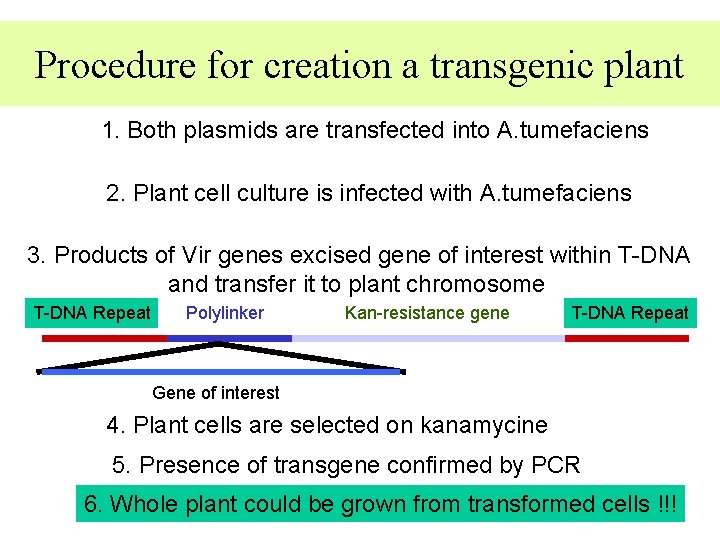 Procedure for creation a transgenic plant

1. Both plasmids are transfected into A.tumefaciens

2. Plant cell culture is infected with A.tumefaciens

3. Products of Vir genes excised gene of interest within T-DNA and transfer it to plant chromosome

T-DNA Repeat

Polylinker

Kan-resistance gene

T-DNA Repeat

Gene of interest

4. Plant cells are selected on kanamycine

5. Presence of transgene confirmed by PCR

6. Whole plant could be grown from transformed cells !!!